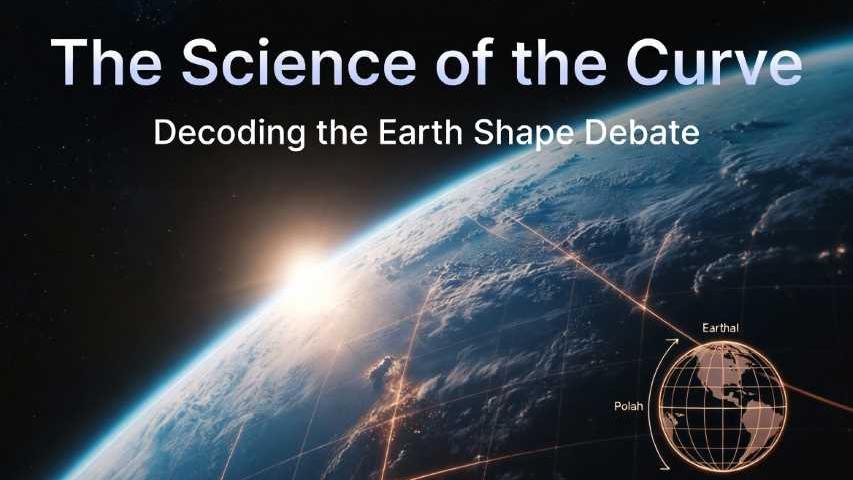 The Science of the Curve

Decoding the Earth Shape Debate

Earthal

Polah